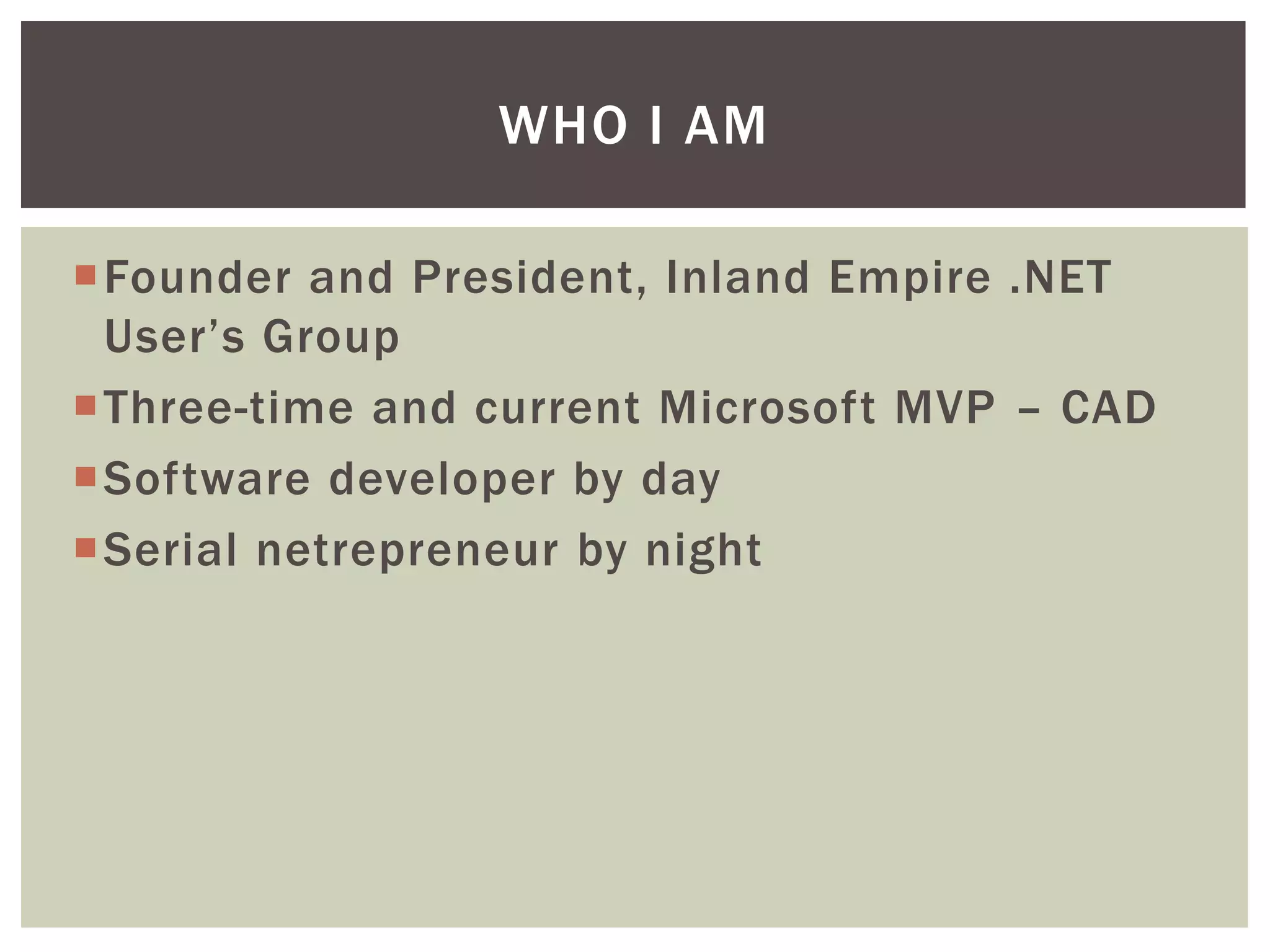 WHO I AM

- Founder and President, Inland Empire .NET User’s Group
- Three-time and current Microsoft MVP – CAD
- Software developer by day
- Serial netrepreneur by night